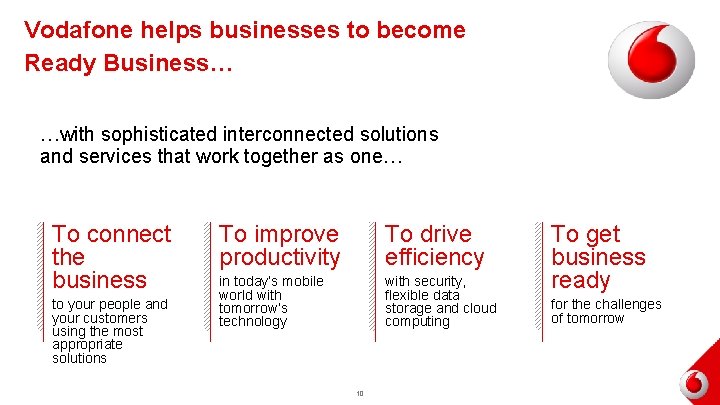 Vodafone helps businesses to become Ready Business…

…with sophisticated interconnected solutions and services that work together as one…

To connect the business

to your people and your customers using the most appropriate solutions

To improve productivity

in today's mobile world with tomorrow's technology

To drive efficiency

with security, flexible data storage and cloud computing

To get business ready

for the challenges of tomorrow

10